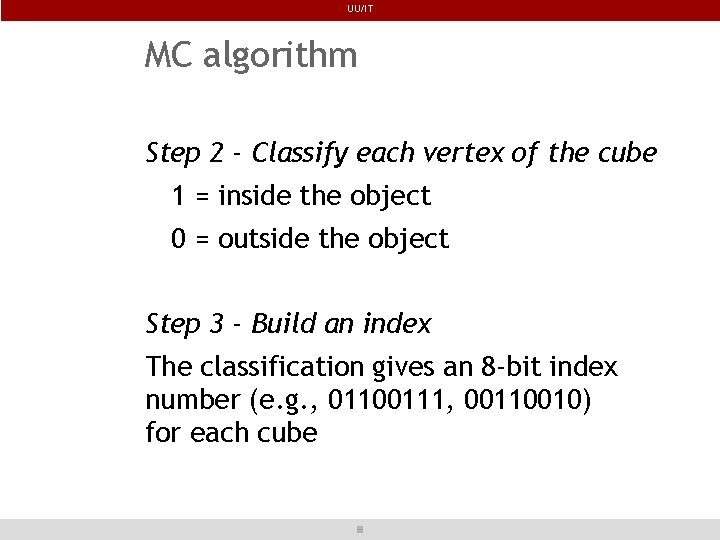 UU/IT

MC algorithm

Step 2 - Classify each vertex of the cube

1 = inside the object

0 = outside the object

Step 3 - Build an index

The classification gives an 8-bit index number (e.g., 01100111, 00110010) for each cube